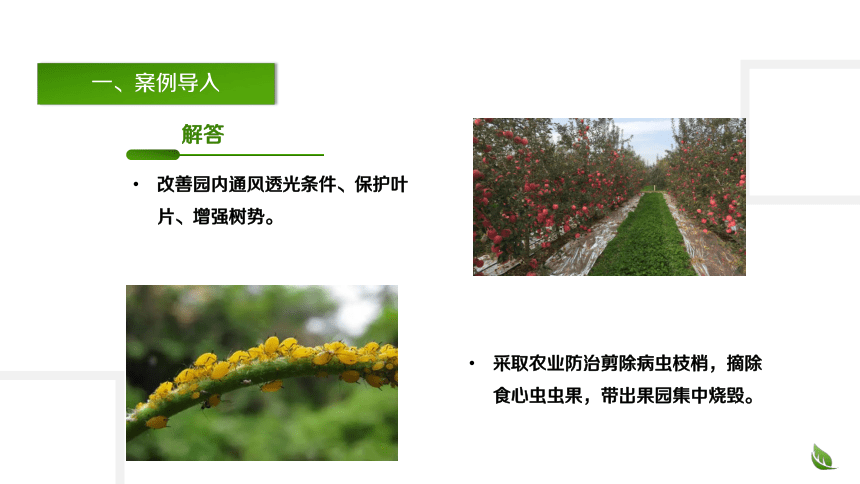 一、案例导入

解答

• 改善园内通风透光条件、保护叶片、增强树势。

• 采取农业防治剪除病虫枝梢，摘除食心虫虫果，带出果园集中烧毁。